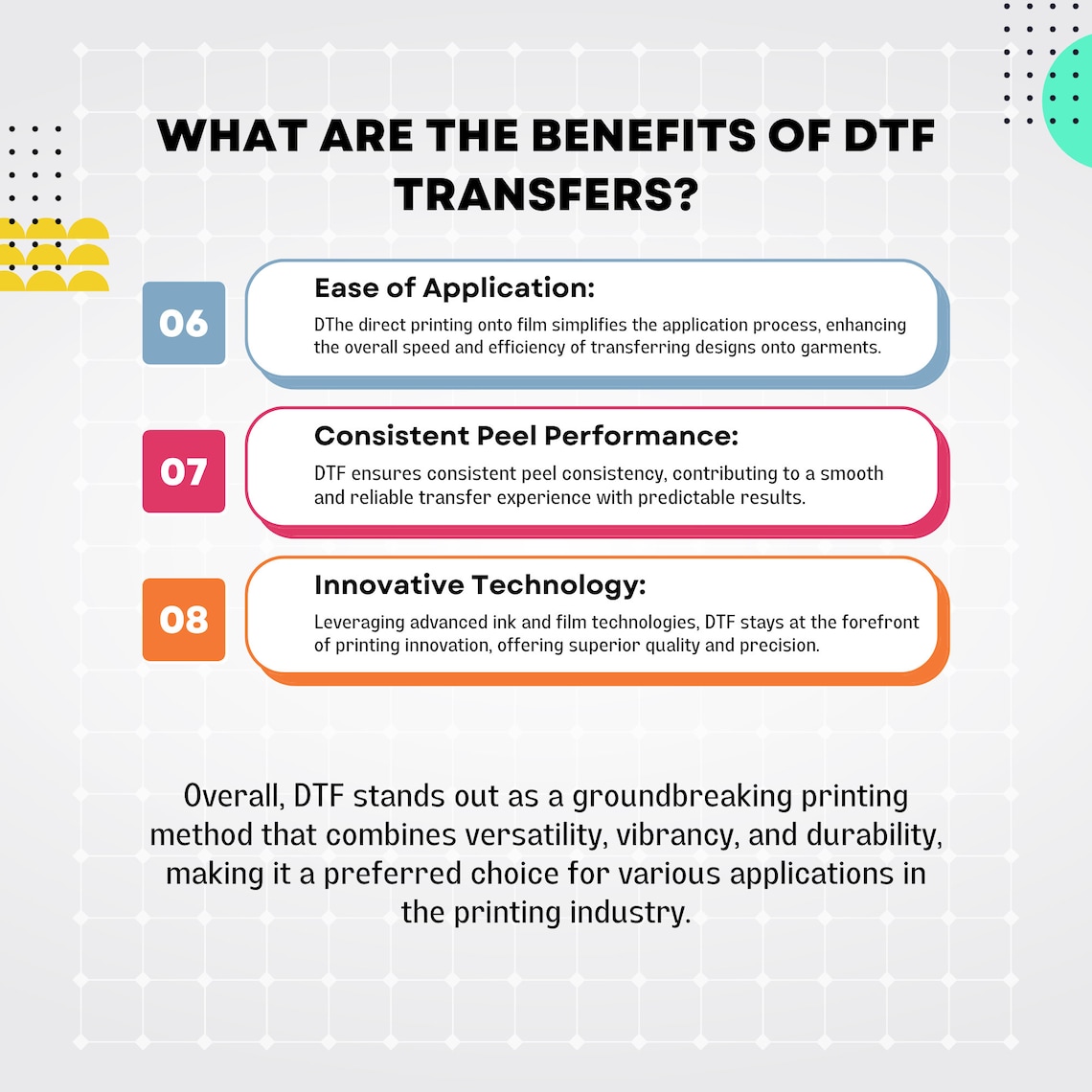 WHAT ARE THE BENEFITS OF DTF TRANSFERS?

06

Ease of Application:

DThe direct printing onto film simplifies the application process, enhancing the overall speed and efficiency of transferring designs onto garments.

07

Consistent Peel Performance:

DTF ensures consistent peel consistency, contributing to a smooth and reliable transfer experience with predictable results.

08

Innovative Technology:

Leveraging advanced ink and film technologies, DTF stays at the forefront of printing innovation, offering superior quality and precision.

Overall, DTF stands out as a groundbreaking printing method that combines versatility, vibrancy, and durability, making it a preferred choice for various applications in the printing industry.